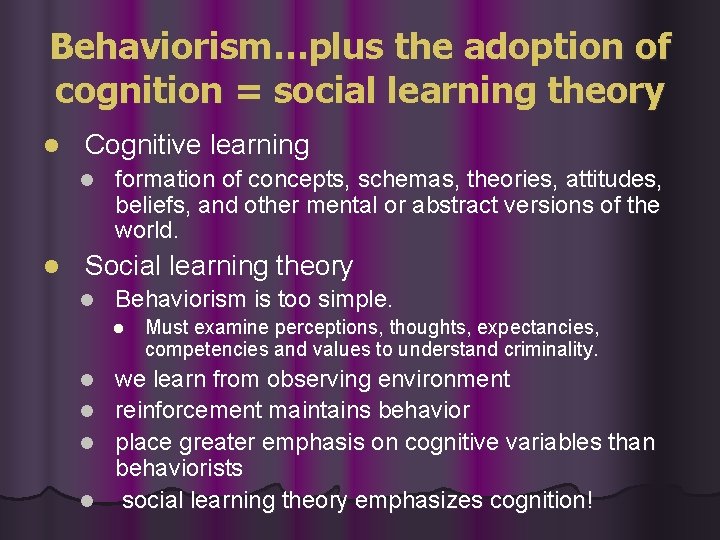 Behaviorism…plus the adoption of cognition = social learning theory

- Cognitive learning
  - formation of concepts, schemas, theories, attitudes, beliefs, and other mental or abstract versions of the world.
- Social learning theory
  - Behaviorism is too simple.
    - Must examine perceptions, thoughts, expectancies, competencies and values to understand criminality.
  - we learn from observing environment
  - reinforcement maintains behavior
  - place greater emphasis on cognitive variables than behaviorists
  - social learning theory emphasizes cognition!